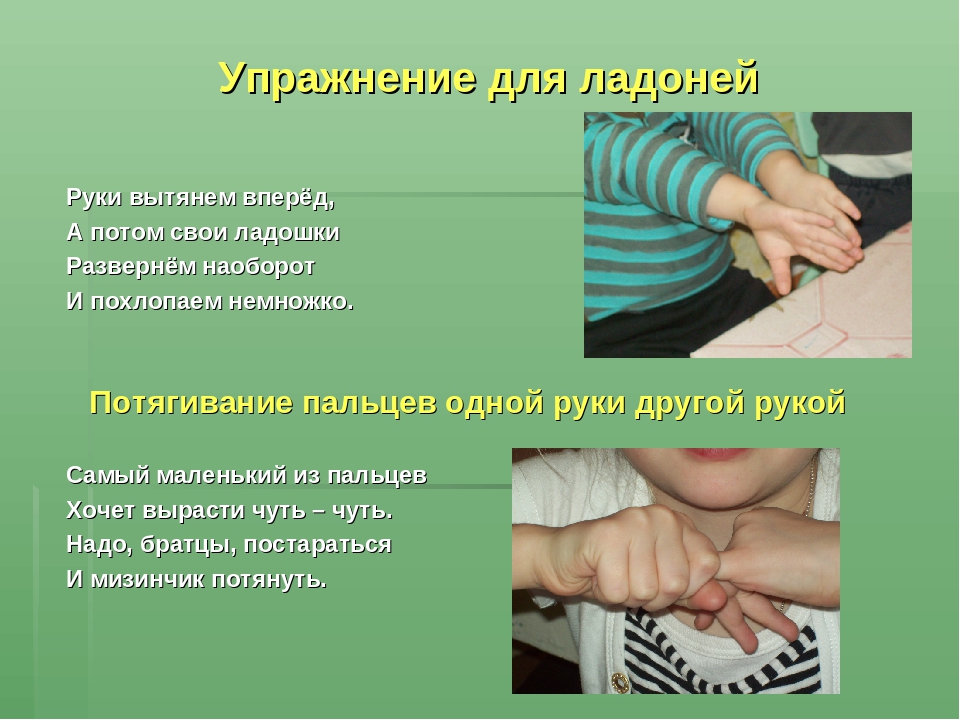 Упражнение для ладоней

Руки вытянем вперёд,
А потом свои ладошки
Развернём наоборот
И похлопаем немножко.

Потягивание пальцев одной руки другой рукой

Самый маленький из пальцев
Хочет вырасти чуть – чуть.
Надо, братцы, постараться
И мизинчик потянуть.